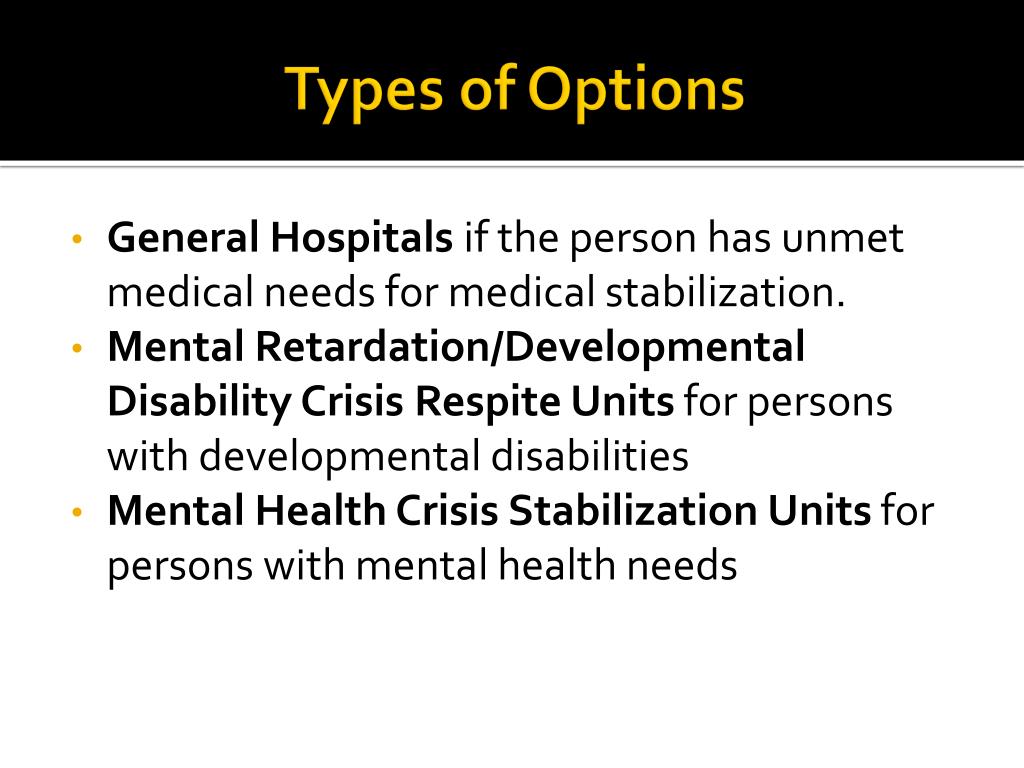 Types of Options

• General Hospitals if the person has unmet medical needs for medical stabilization.
• Mental Retardation/Developmental Disability Crisis Respite Units for persons with developmental disabilities
• Mental Health Crisis Stabilization Units for persons with mental health needs